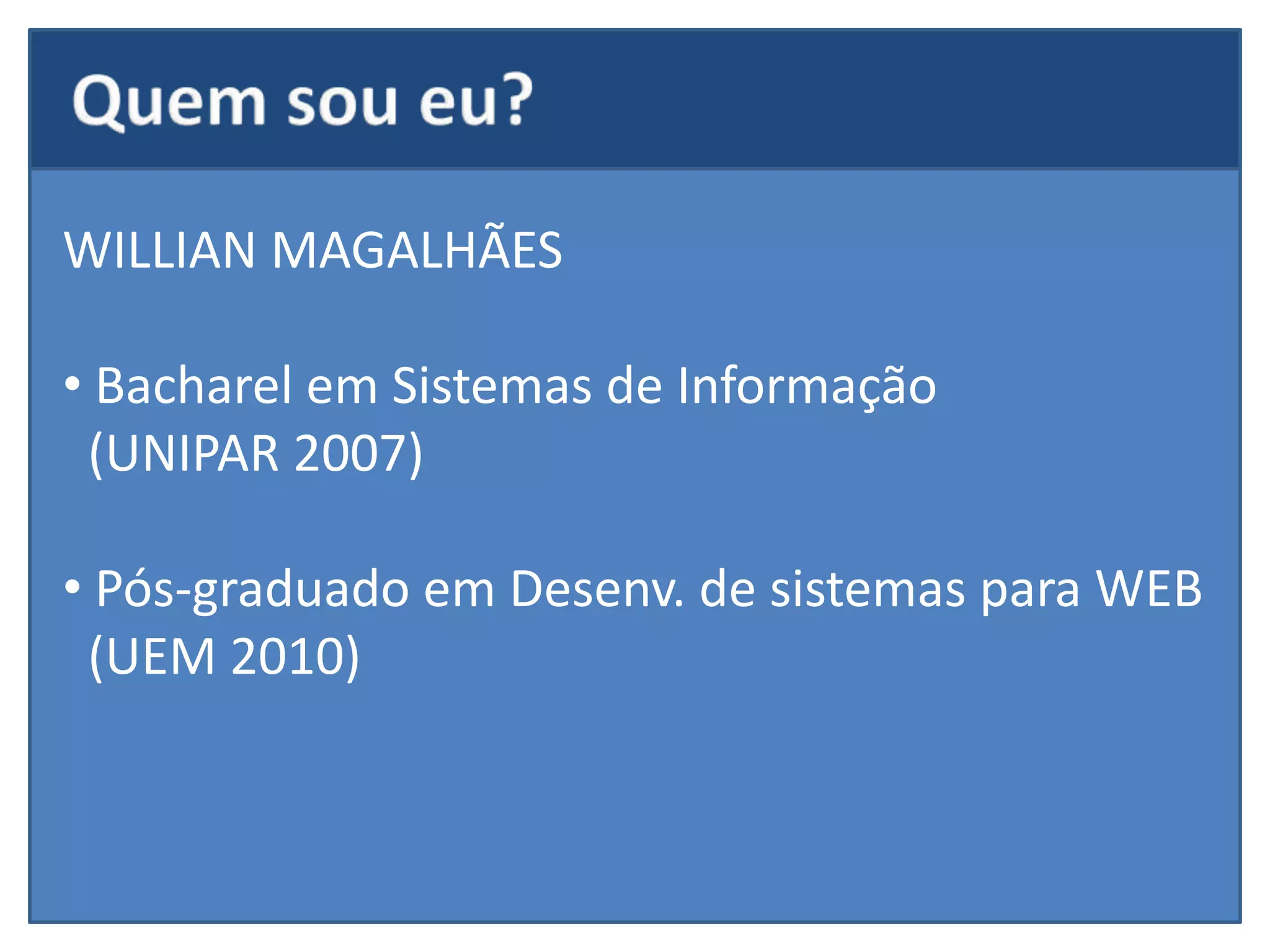 Quem sou eu?

WILLIAN MAGALHÃES

• Bacharel em Sistemas de Informação (UNIPAR 2007)

• Pós-graduado em Desenv. de sistemas para WEB (UEM 2010)